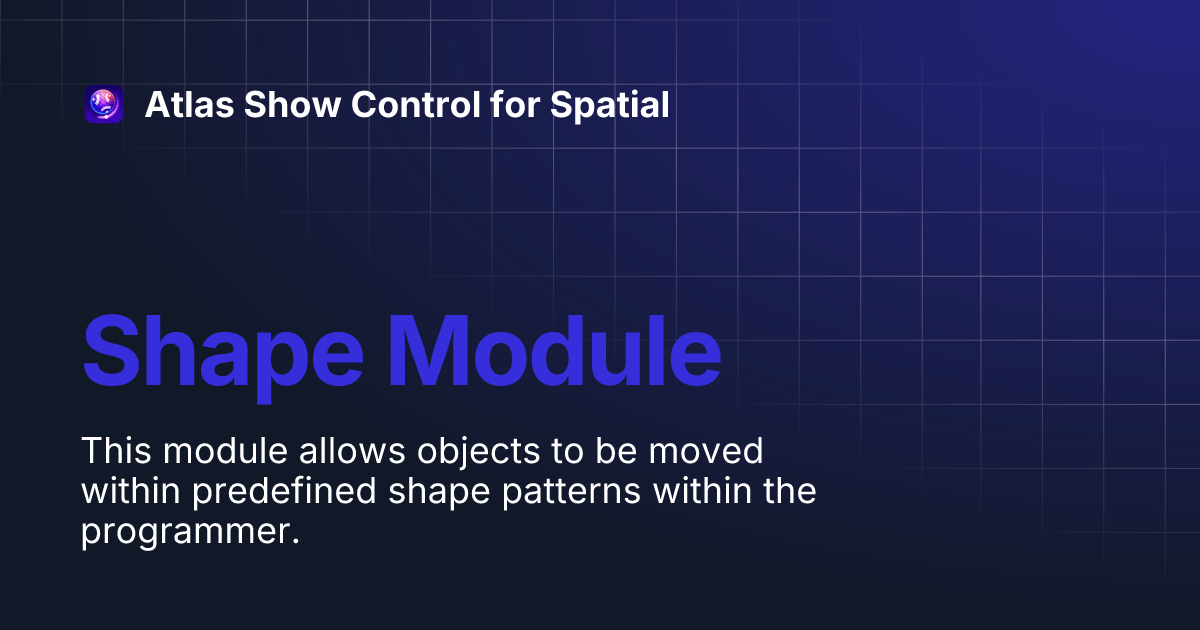 Atlas Show Control for Spatial

Shape Module

This module allows objects to be moved within predefined shape patterns within the programmer.